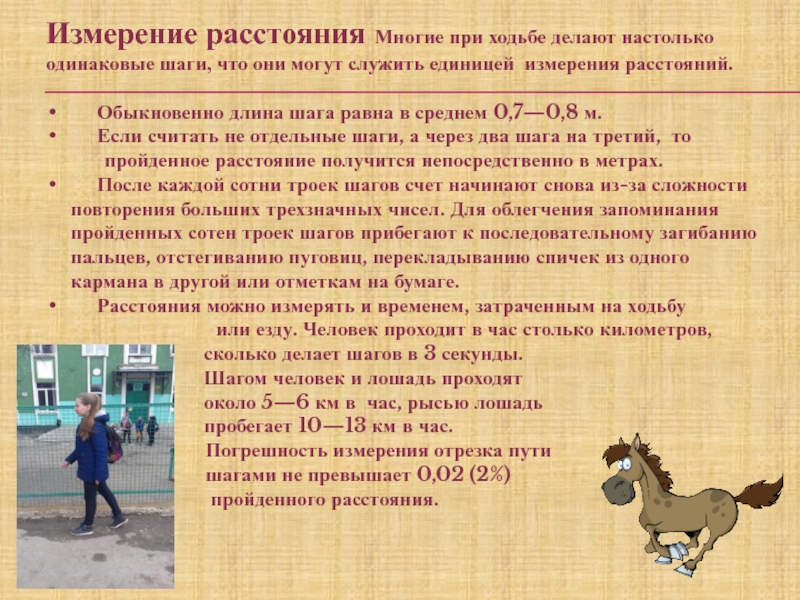 Измерение расстояния Многие при ходьбе делают настолько одинаковые шаги, что они могут служить единицей измерения расстояний.

• Обыкновенно длина шага равна в среднем 0,7—0,8 м.
• Если считать не отдельные шаги, а через два шага на третий, то пройденное расстояние получится непосредственно в метрах.
• После каждой сотни троек шагов счет начинают снова из-за сложности повторения больших трехзначных чисел. Для облегчения запоминания пройденных сотен троек шагов прибегают к последовательному загибанию пальцев, отстегиванию пуговиц, перекладыванию спичек из одного кармана в другой или отметкам на бумаге.
• Расстояния можно измерять и временем, затраченным на ходьбу или езду. Человек проходит в час столько километров, сколько делает шагов в 3 секунды. Шагом человек и лошадь проходят около 5—6 км в час, рысью лошадь пробегает 10—13 км в час. Погрешность измерения отрезка пути шагами не превышает 0,02 (2%) пройденного расстояния.